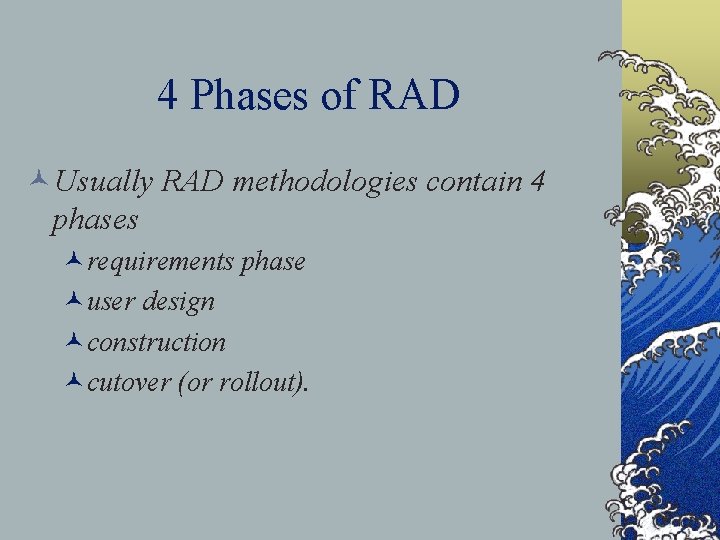 4 Phases of RAD

Usually RAD methodologies contain 4 phases

requirements phase

user design

construction

cutover (or rollout).